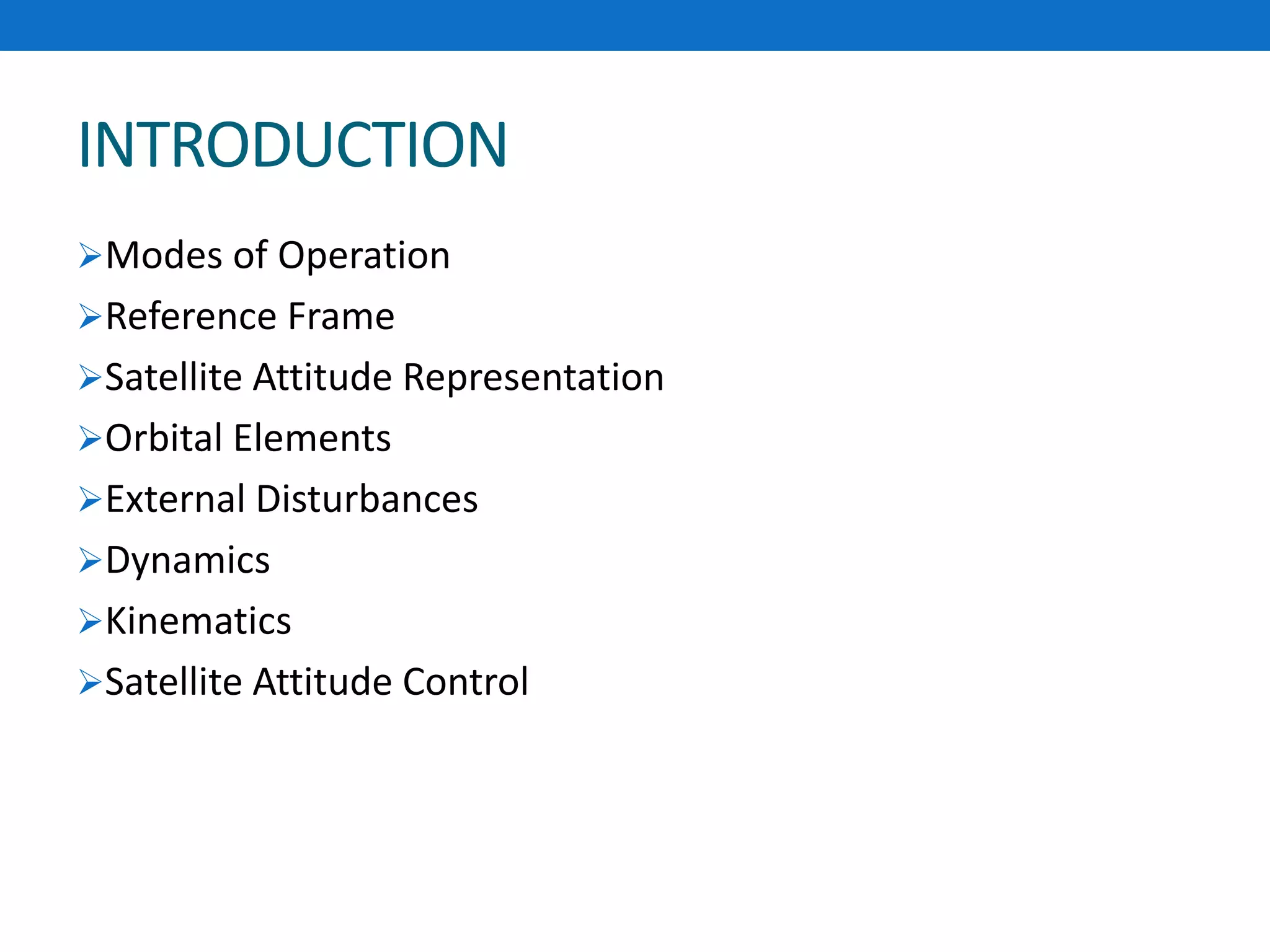 INTRODUCTION

➢Modes of Operation
➢Reference Frame
➢Satellite Attitude Representation
➢Orbital Elements
➢External Disturbances
➢Dynamics
➢Kinematics
➢Satellite Attitude Control